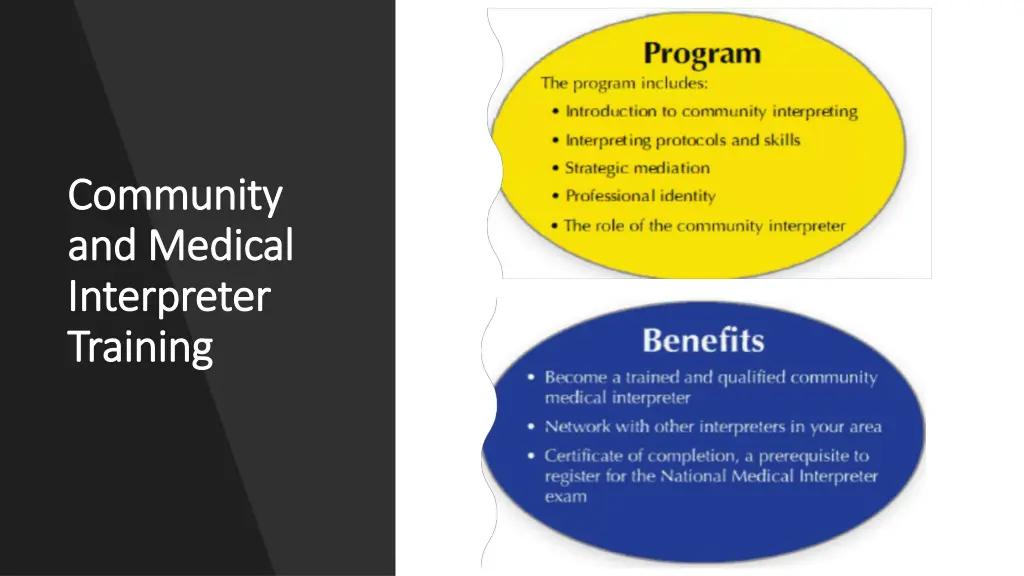 Community and Medical Interpreter Training

Program

The program includes:

• Introduction to community interpreting
• Interpreting protocols and skills
• Strategic mediation
• Professional identity
• The role of the community interpreter

Benefits

• Become a trained and qualified community medical interpreter
• Network with other interpreters in your area
• Certificate of completion, a prerequisite to register for the National Medical Interpreter exam